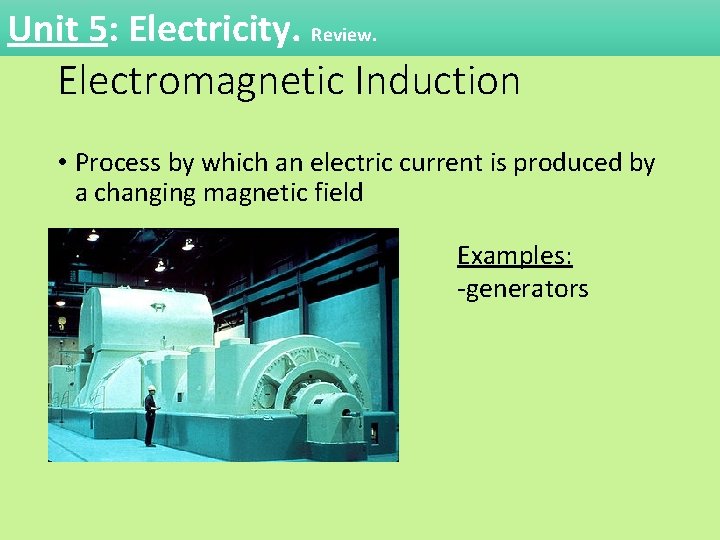 Unit 5: Electricity. Review.

Electromagnetic Induction

• Process by which an electric current is produced by a changing magnetic field

Examples:
-generators